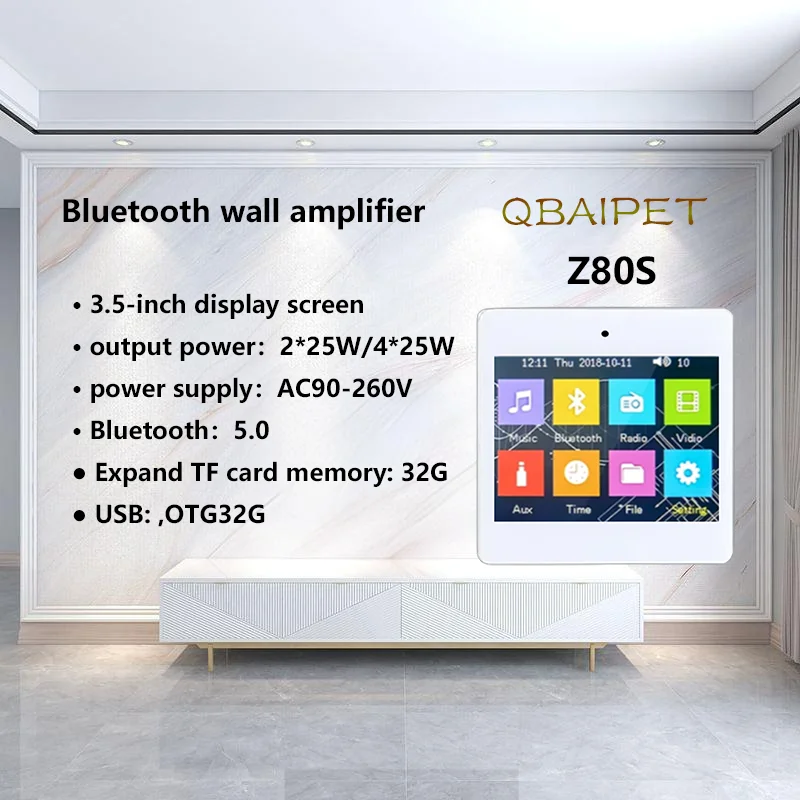 Bluetooth wall amplifier

QBAIPET

Z80S

• 3.5-inch display screen
• output power: 2*25W/4*25W
• power supply: AC90-260V
• Bluetooth: 5.0
● Expand TF card memory: 32G
● USB: ,OTG32G

12:11 Thu 2018-10-11 10

Music
Bluetooth
Radio
Vidio
Aux
Time
File
Setting